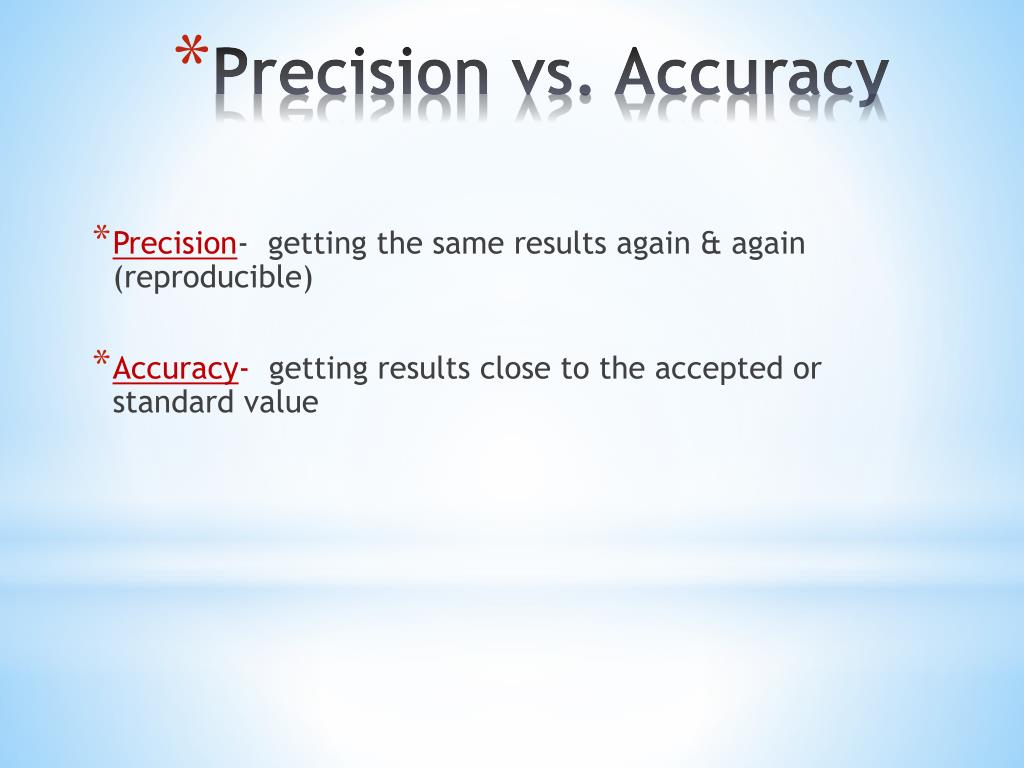 *Precision vs. Accuracy

*Precision- getting the same results again & again (reproducible)

*Accuracy- getting results close to the accepted or standard value